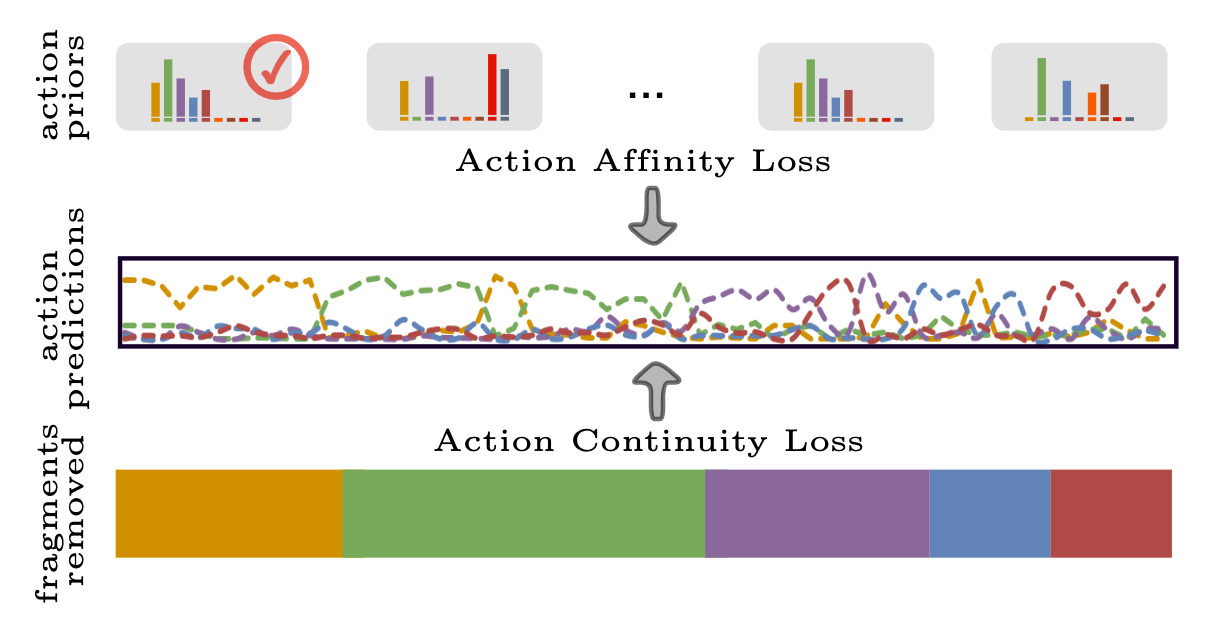 action priors

...

Action Affinity Loss

action predictions

Action Continuity Loss

fragments removed